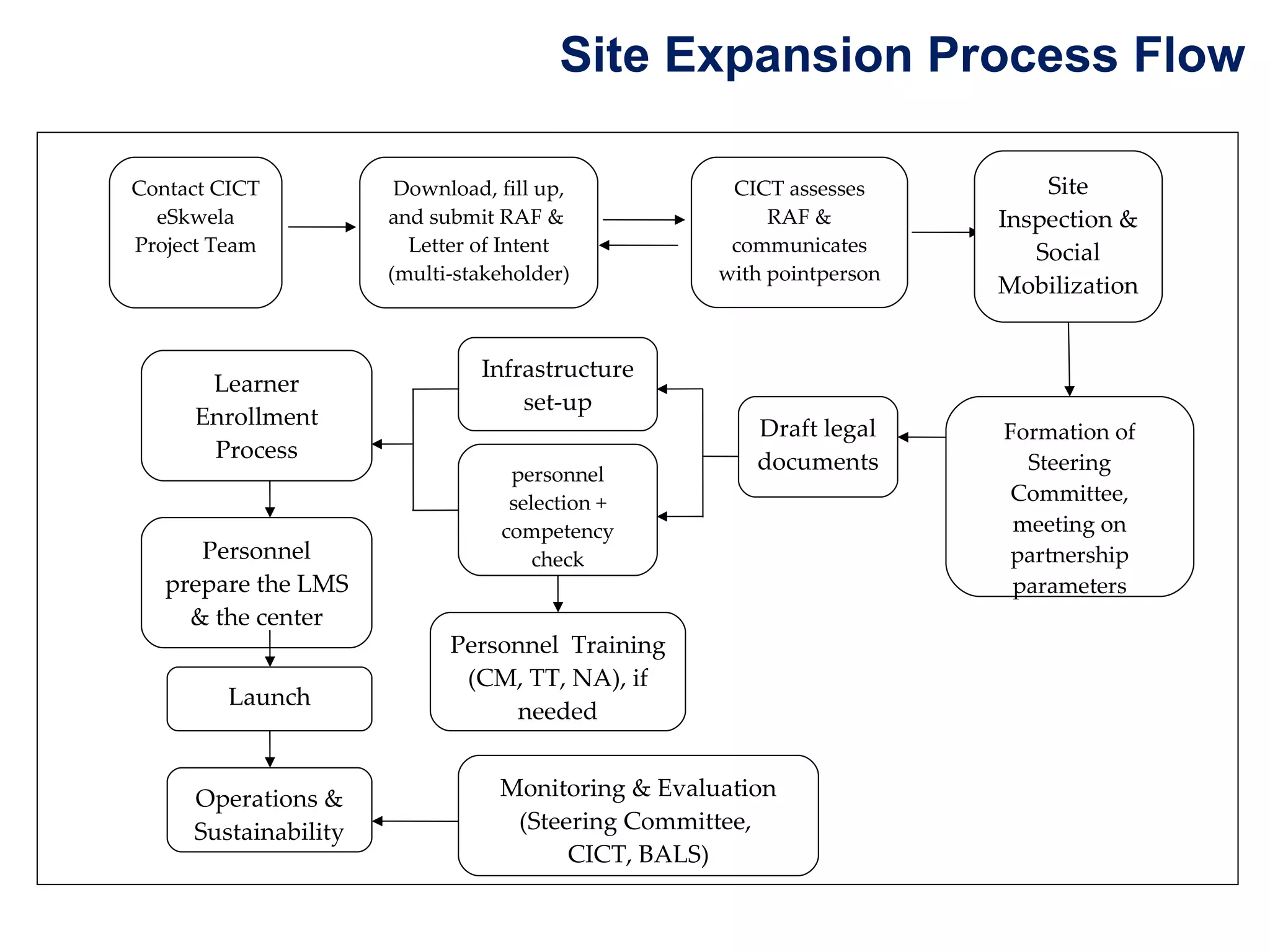 Site Expansion Process Flow

Contact CICT eSkwela Project Team

Download, fill up, and submit RAF & Letter of Intent (multi-stakeholder)

CICT assesses RAF & communicates with pointperson

Site Inspection & Social Mobilization

Formation of Steering Committee, meeting on partnership parameters

Draft legal documents

Infrastructure set-up

personnel selection + competency check

Personnel Training (CM, TT, NA), if needed

Learner Enrollment Process

Personnel prepare the LMS & the center

Launch

Operations & Sustainability

Monitoring & Evaluation (Steering Committee, CICT, BALS)